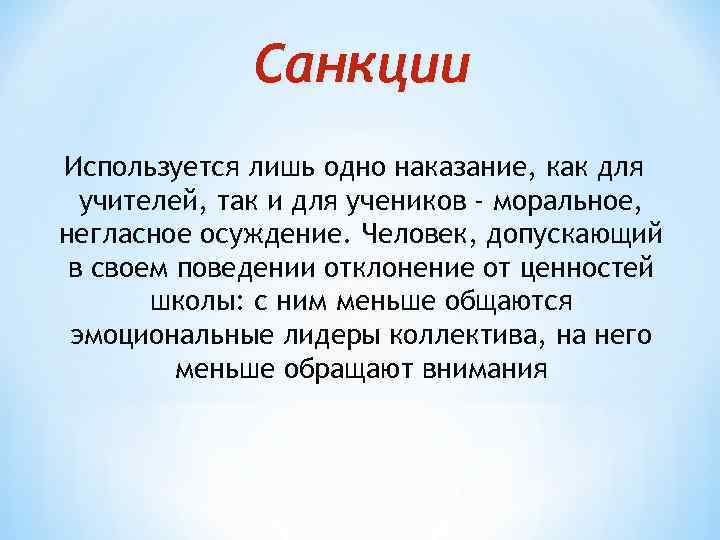 Санкции

Используется лишь одно наказание, как для учителей, так и для учеников - моральное, негласное осуждение. Человек, допускающий в своем поведении отклонение от ценностей школы: с ним меньше общаются эмоциональные лидеры коллектива, на него меньше обращают внимания